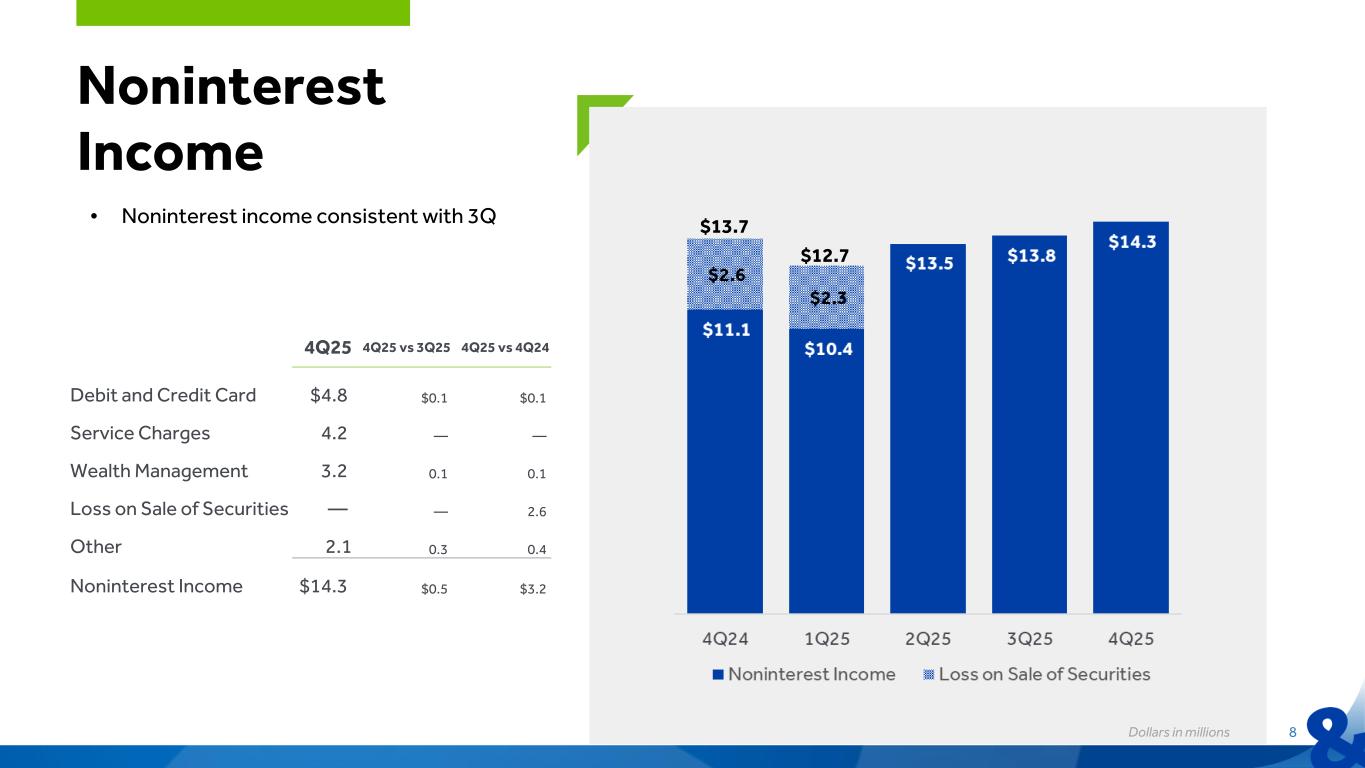 Noninterest Income

• Noninterest income consistent with 3Q

| | 4Q25 | 4Q25 vs 3Q25 | 4Q25 vs 4Q24 |
|---|---|---|---|
| Debit and Credit Card | $4.8 | $0.1 | $0.1 |
| Service Charges | 4.2 | — | — |
| Wealth Management | 3.2 | 0.1 | 0.1 |
| Loss on Sale of Securities | — | — | 2.6 |
| Other | 2.1 | 0.3 | 0.4 |
| Noninterest Income | $14.3 | $0.5 | $3.2 |

$13.7
$2.6
$11.1
$12.7
$2.3
$10.4
$13.5
$13.8
$14.3

4Q24 1Q25 2Q25 3Q25 4Q25

Noninterest Income Loss on Sale of Securities

Dollars in millions 8